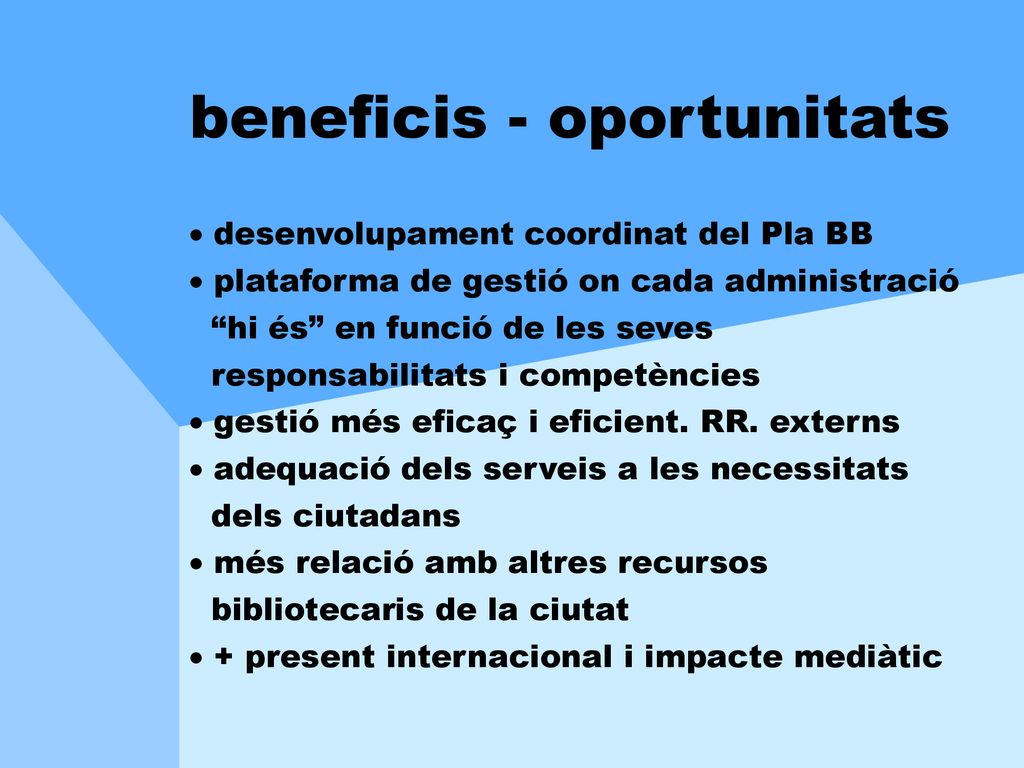 beneficis - oportunitats

• desenvolupament coordinat del Pla BB
• plataforma de gestió on cada administració “hi és” en funció de les seves responsabilitats i competències
• gestió més eficaç i eficient. RR. externs
• adequació dels serveis a les necessitats dels ciutadans
• més relació amb altres recursos bibliotecaris de la ciutat
• + present internacional i impacte mediàtic